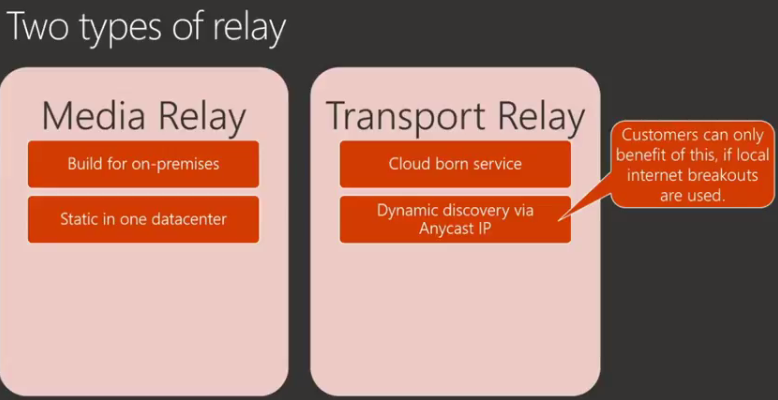 Two types of relay

Media Relay

Build for on-premises

Static in one datacenter

Transport Relay

Cloud born service

Dynamic discovery via Anycast IP

Customers can only benefit of this, if local internet breakouts are used.